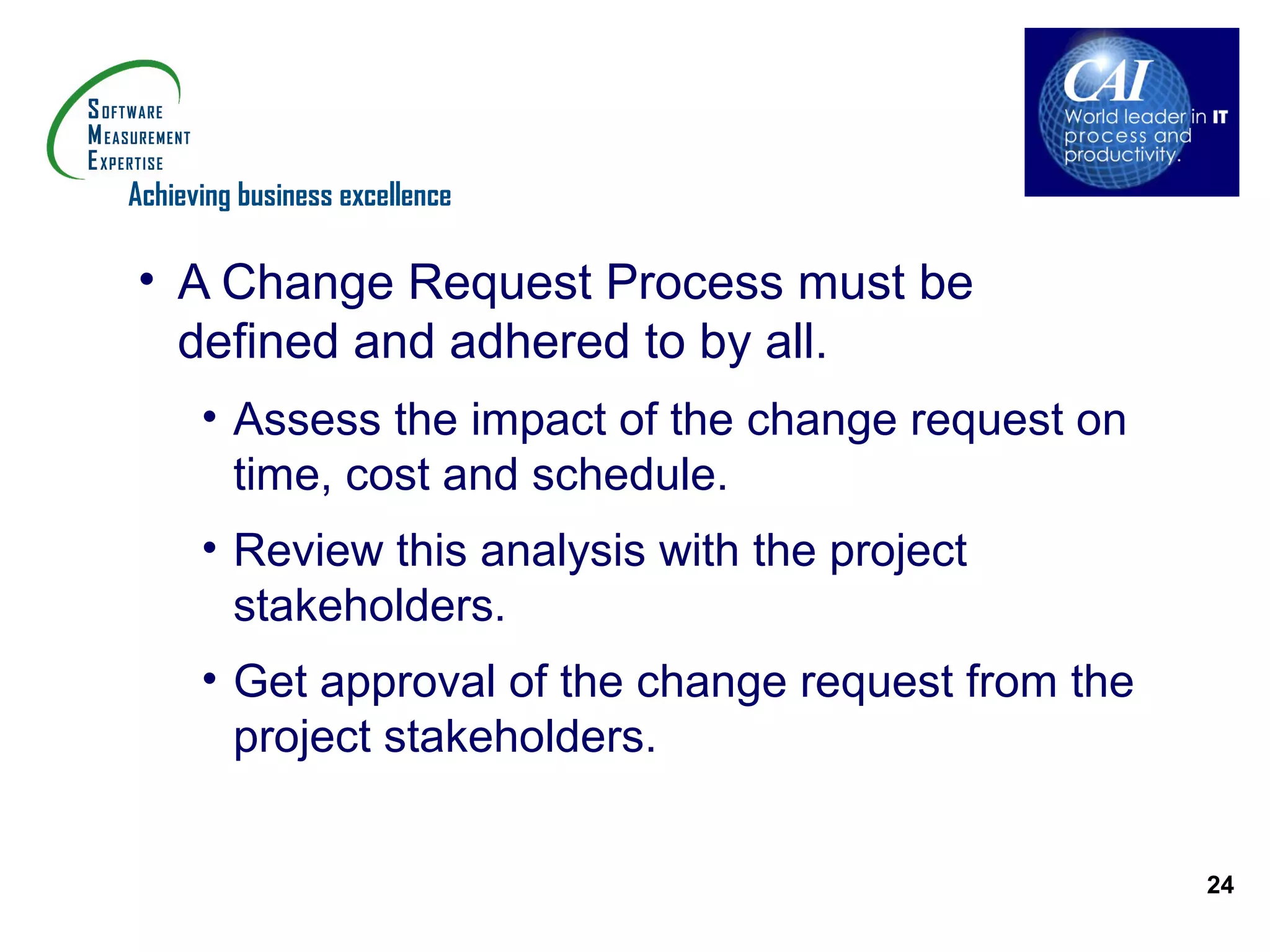 SOFTWARE
MEASUREMENT
EXPERTISE
Achieving business excellence

CAI
World leader in IT process and productivity.

• A Change Request Process must be defined and adhered to by all.

• Assess the impact of the change request on time, cost and schedule.

• Review this analysis with the project stakeholders.

• Get approval of the change request from the project stakeholders.

24